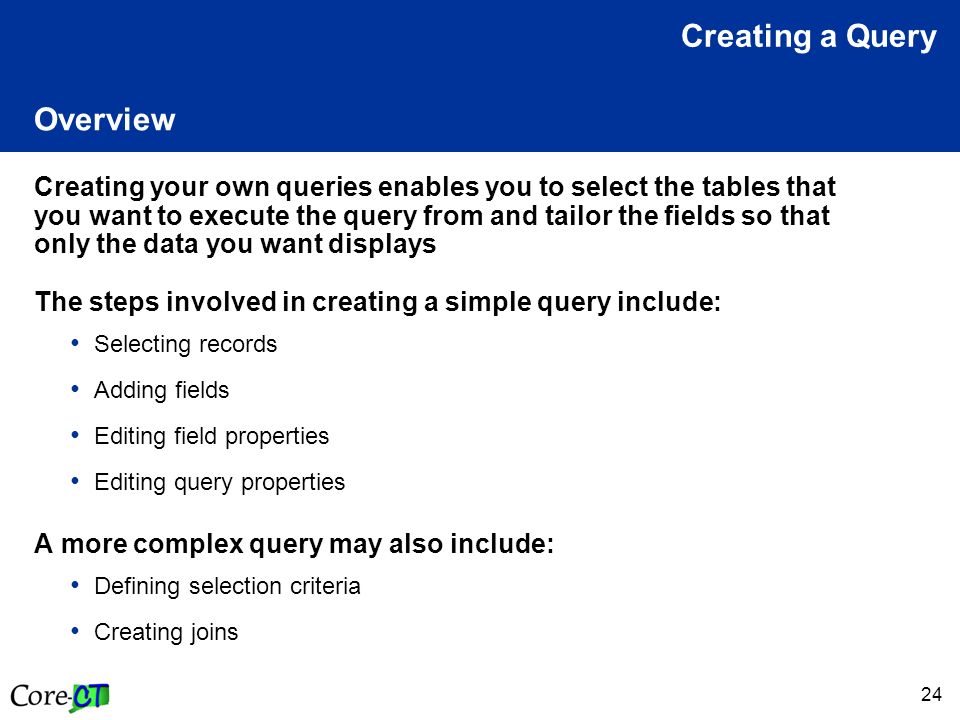 Creating a Query

Overview

Creating your own queries enables you to select the tables that you want to execute the query from and tailor the fields so that only the data you want displays

The steps involved in creating a simple query include:

• Selecting records
• Adding fields
• Editing field properties
• Editing query properties

A more complex query may also include:

• Defining selection criteria
• Creating joins

Core-CT

24